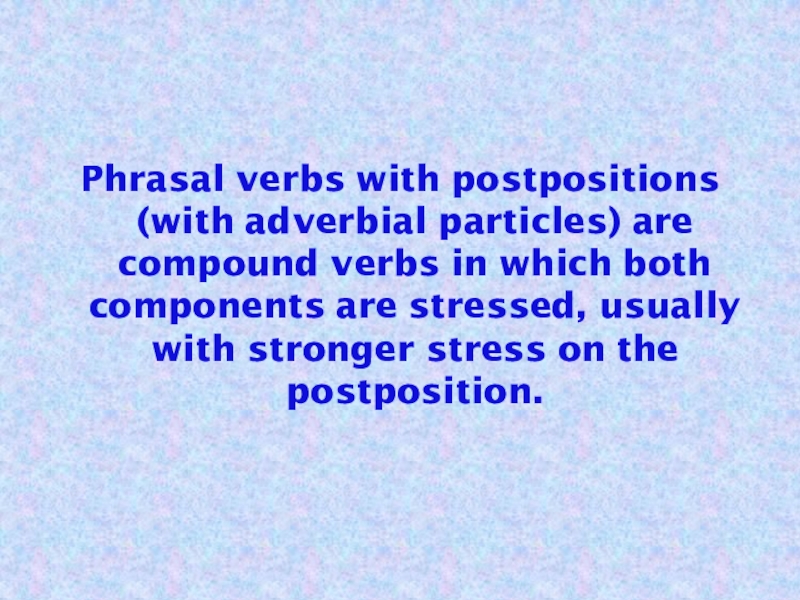 Phrasal verbs with postpositions (with adverbial particles) are compound verbs in which both components are stressed, usually with stronger stress on the postposition.